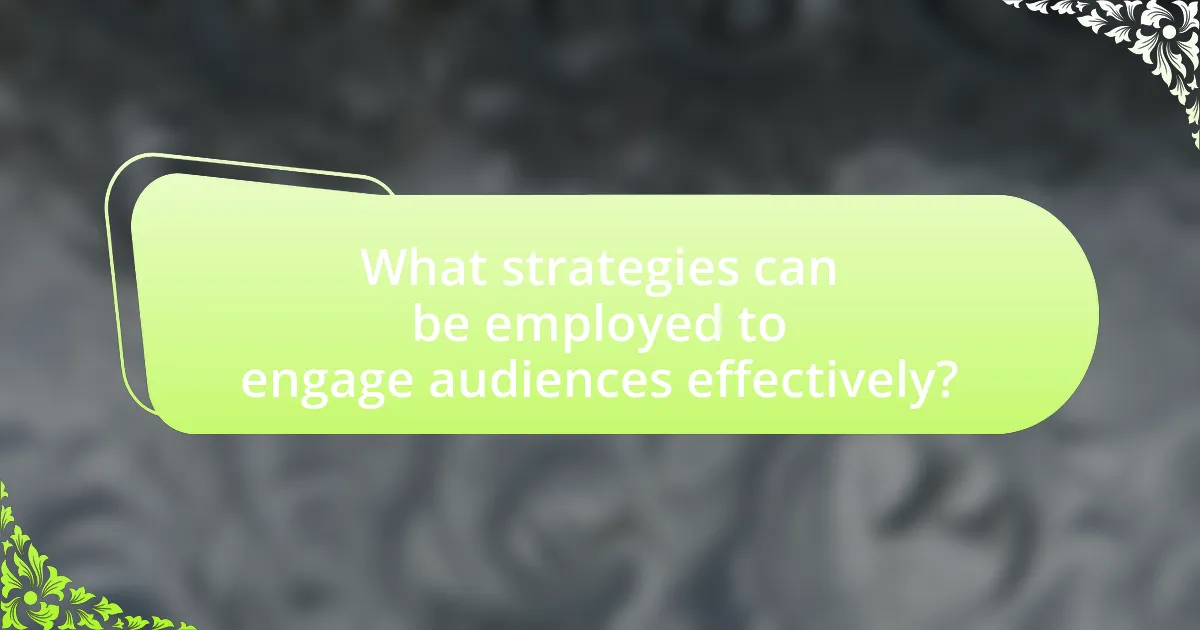 What strategies can be employed to engage audiences effectively?